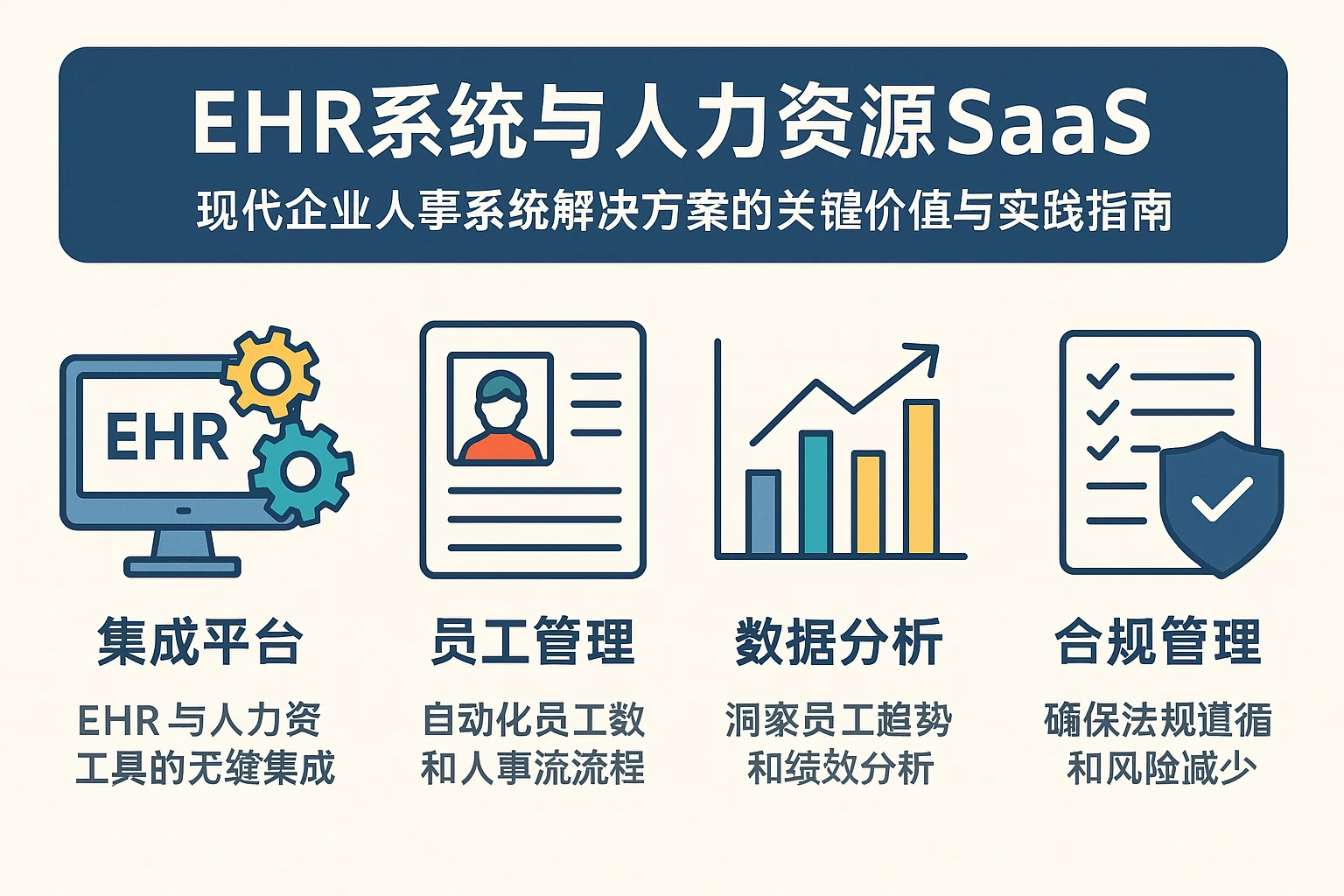 EHR系统与人力资源SaaS

现代企业人事系统解决方案的关键价值与实践指南

EHR

集成平台

EHR 与人力资工具的无缝集成

员工管理

自动化员工数和人事流流程

数据分析

洞察员工趋势和绩效分析

合规管理

确保法规遵循和风险减少